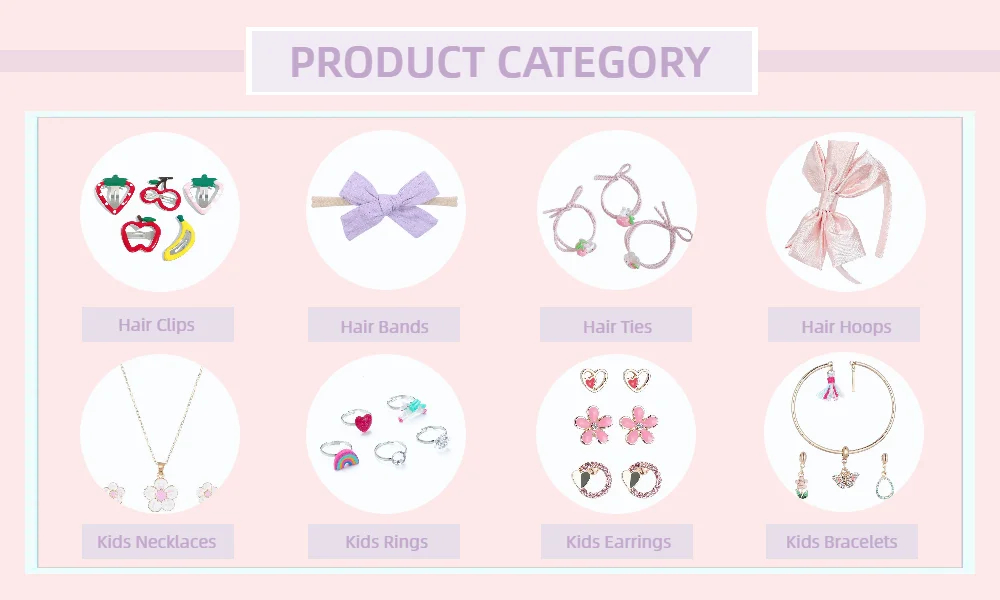 PRODUCT CATEGORY

Hair Clips

Hair Bands

Hair Ties

Hair Hoops

Kids Necklaces

Kids Rings

Kids Earrings

Kids Bracelets